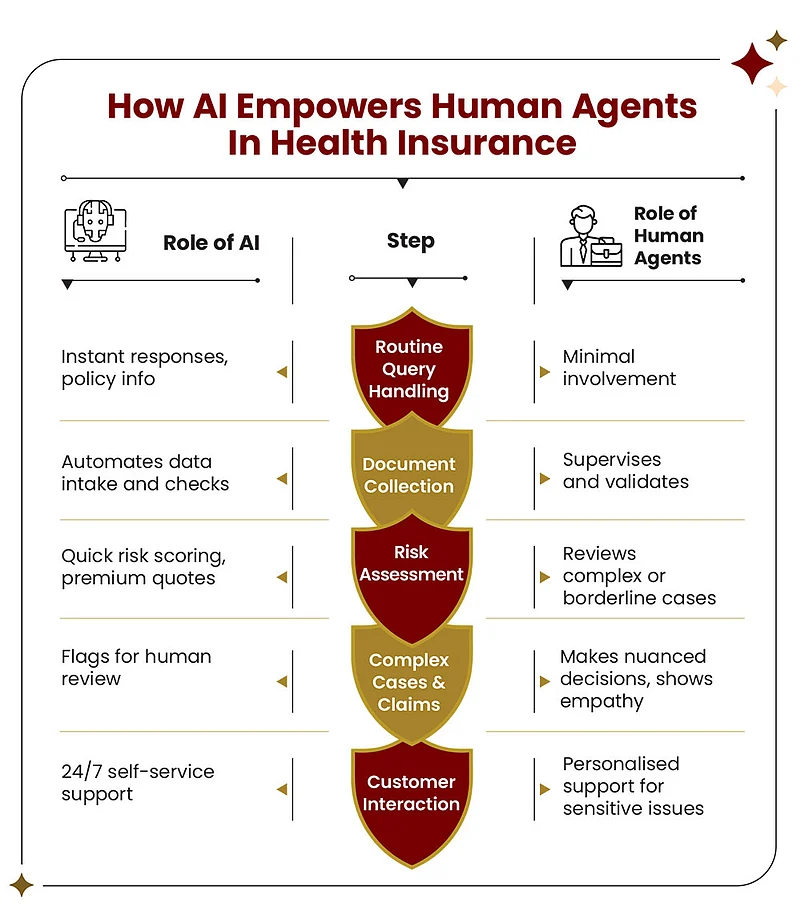 How AI Empowers Human Agents In Health Insurance

| Role of AI | Step | Role of Human Agents |
|---|---|---|
| Instant responses, policy info | Routine Query Handling | Minimal involvement |
| Automates data intake and checks | Document Collection | Supervises and validates |
| Quick risk scoring, premium quotes | Risk Assessment | Reviews complex or borderline cases |
| Flags for human review | Complex Cases & Claims | Makes nuanced decisions, shows empathy |
| 24/7 self-service support | Customer Interaction | Personalised support for sensitive issues |